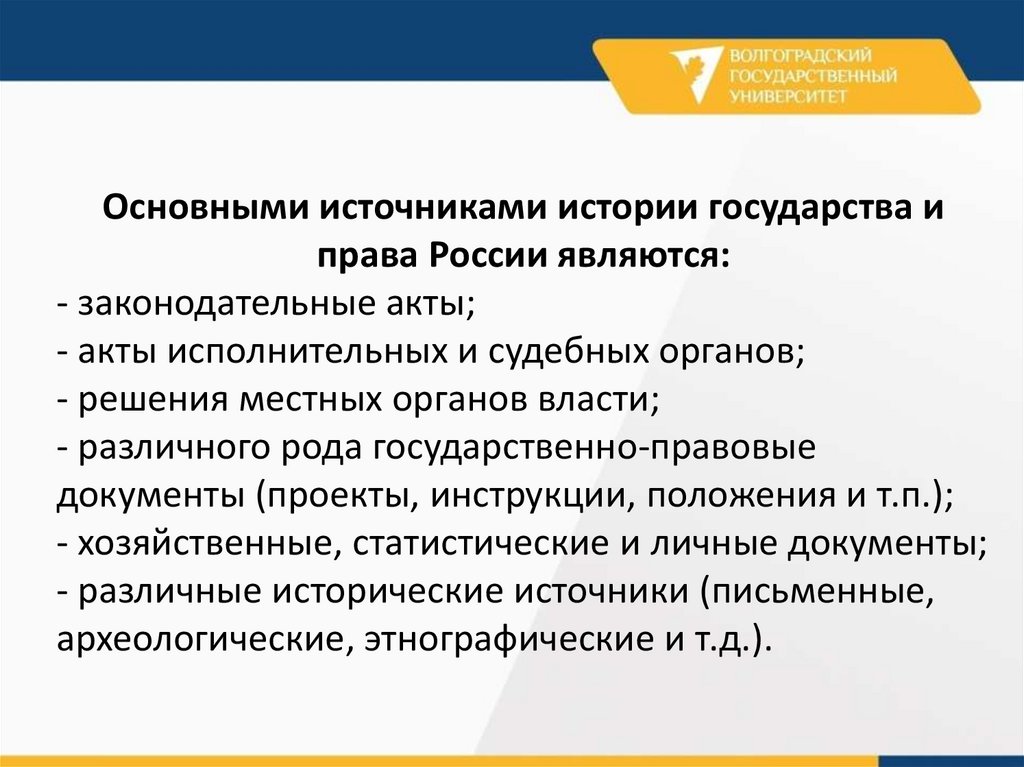 ВОЛГОГРАДСКИЙ ГОСУДАРСТВЕННЫЙ УНИВЕРСИТЕТ

Основными источниками истории государства и права России являются:
- законодательные акты;
- акты исполнительных и судебных органов;
- решения местных органов власти;
- различного рода государственно-правовые документы (проекты, инструкции, положения и т.п.);
- хозяйственные, статистические и личные документы;
- различные исторические источники (письменные, археологические, этнографические и т.д.).